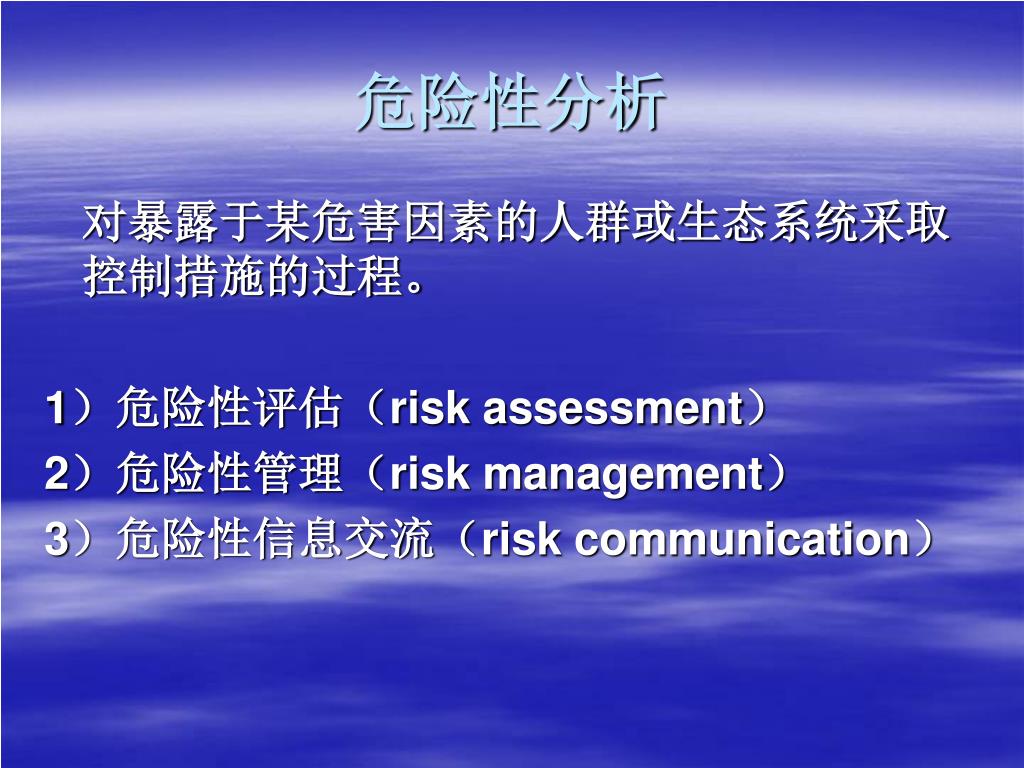 危险性分析

对暴露于某危害因素的人群或生态系统采取控制措施的过程。

1）危险性评估（risk assessment）
2）危险性管理（risk management）
3）危险性信息交流（risk communication）